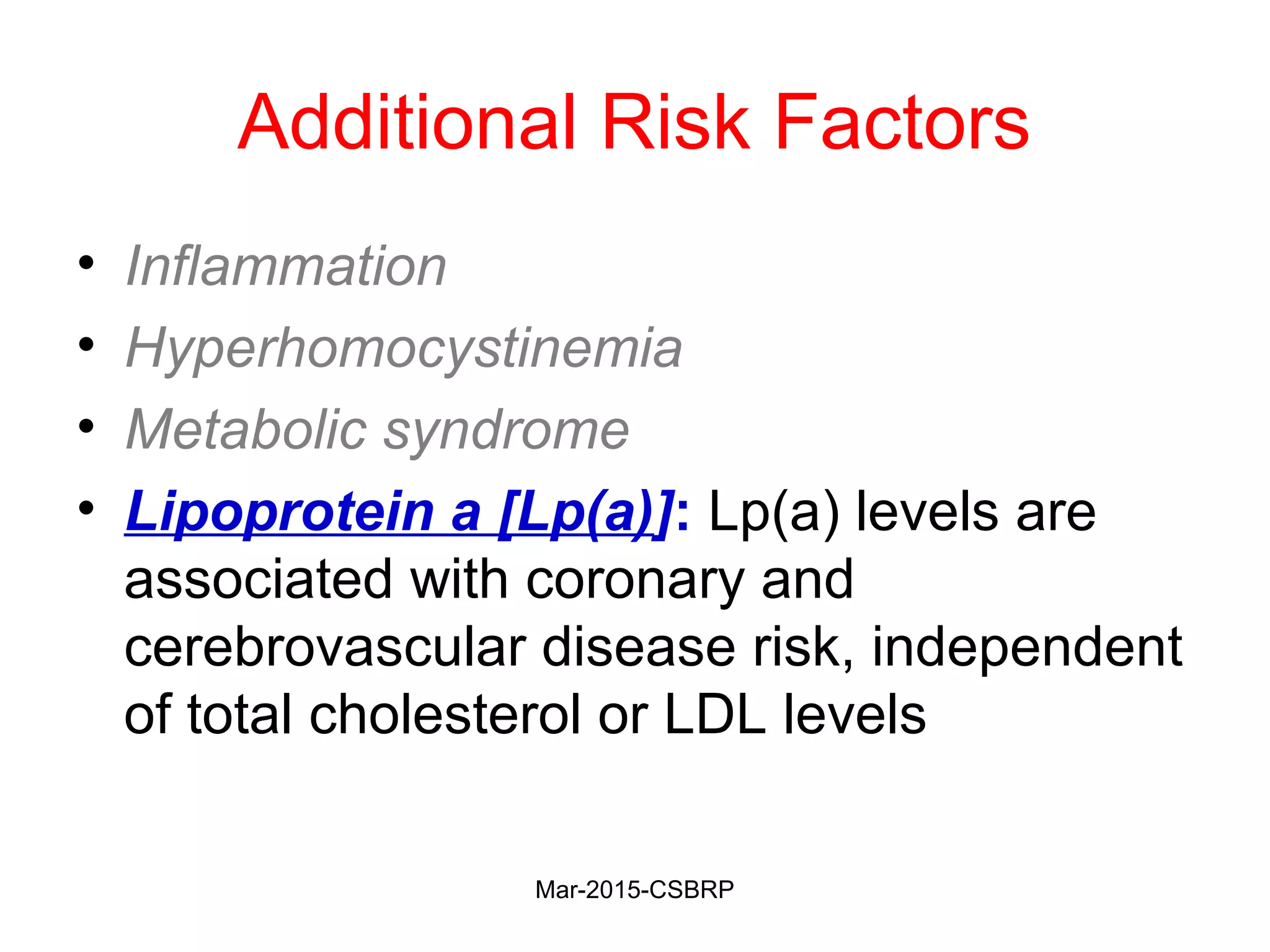 Additional Risk Factors

• Inflammation
• Hyperhomocystinemia
• Metabolic syndrome
• Lipoprotein a [Lp(a)]: Lp(a) levels are associated with coronary and cerebrovascular disease risk, independent of total cholesterol or LDL levels

Mar-2015-CSBRP